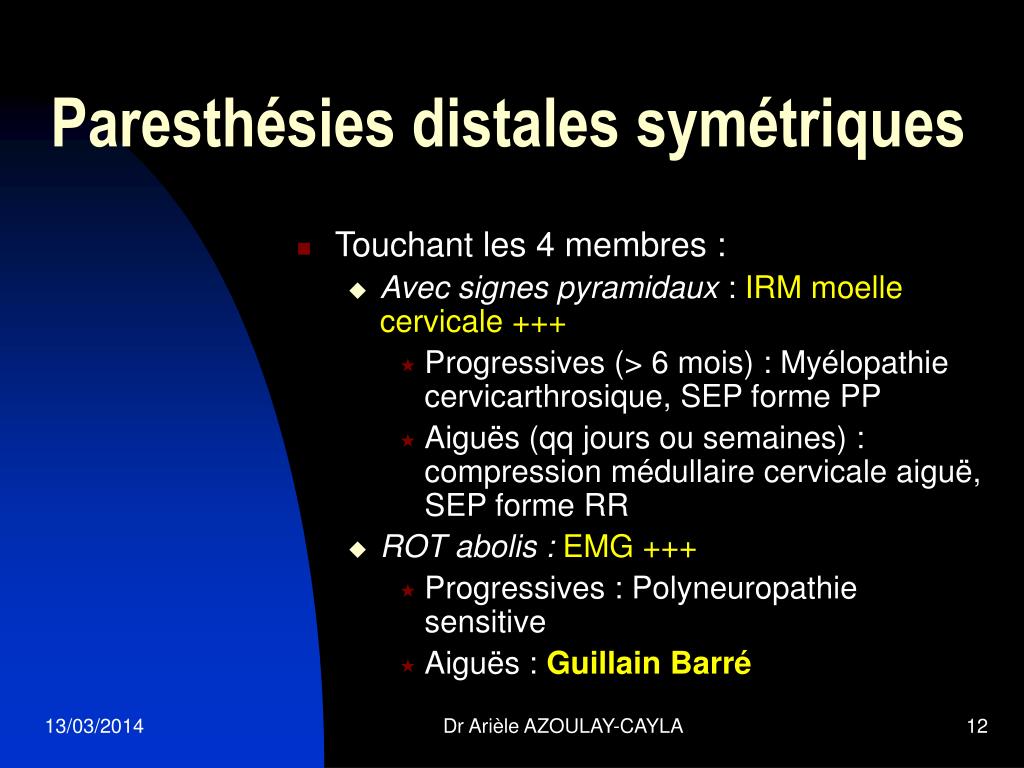 Paresthésies distales symétriques

Touchant les 4 membres :

Avec signes pyramidaux : IRM moelle cervicale +++

Progressives (> 6 mois) : Myélopathie cervicarthrosique, SEP forme PP

Aiguës (qq jours ou semaines) : compression médullaire cervicale aiguë, SEP forme RR

ROT abolis : EMG +++

Progressives : Polyneuropathie sensitive

Aiguës : Guillain Barré

13/03/2014

Dr Arièle AZOULAY-CAYLA

12